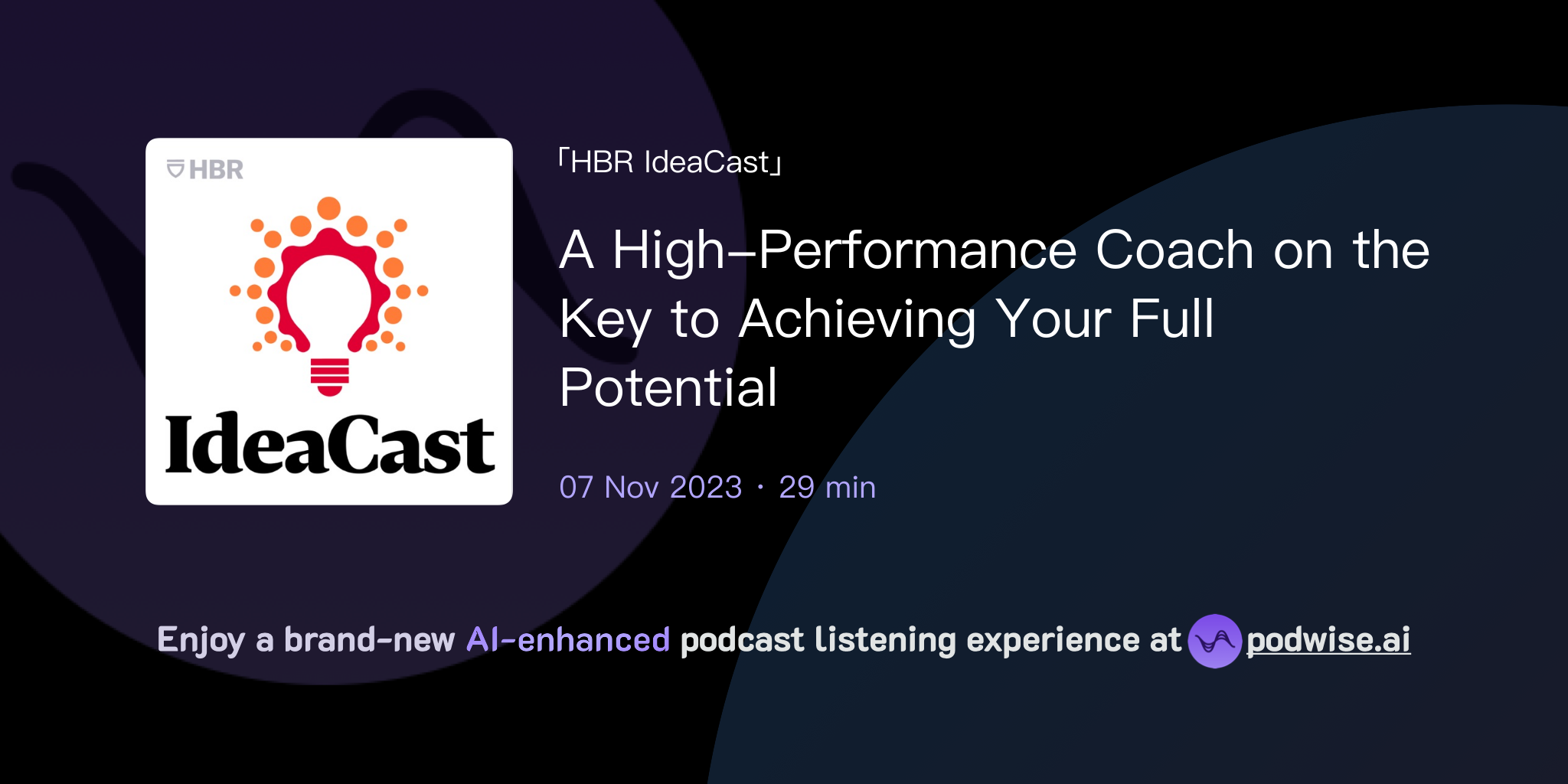 HBR

IdeaCast

「HBR IdeaCast」

A High-Performance Coach on the Key to Achieving Your Full Potential

07 Nov 2023 · 29 min

Enjoy a brand-new AI-enhanced podcast listening experience at podwise.ai